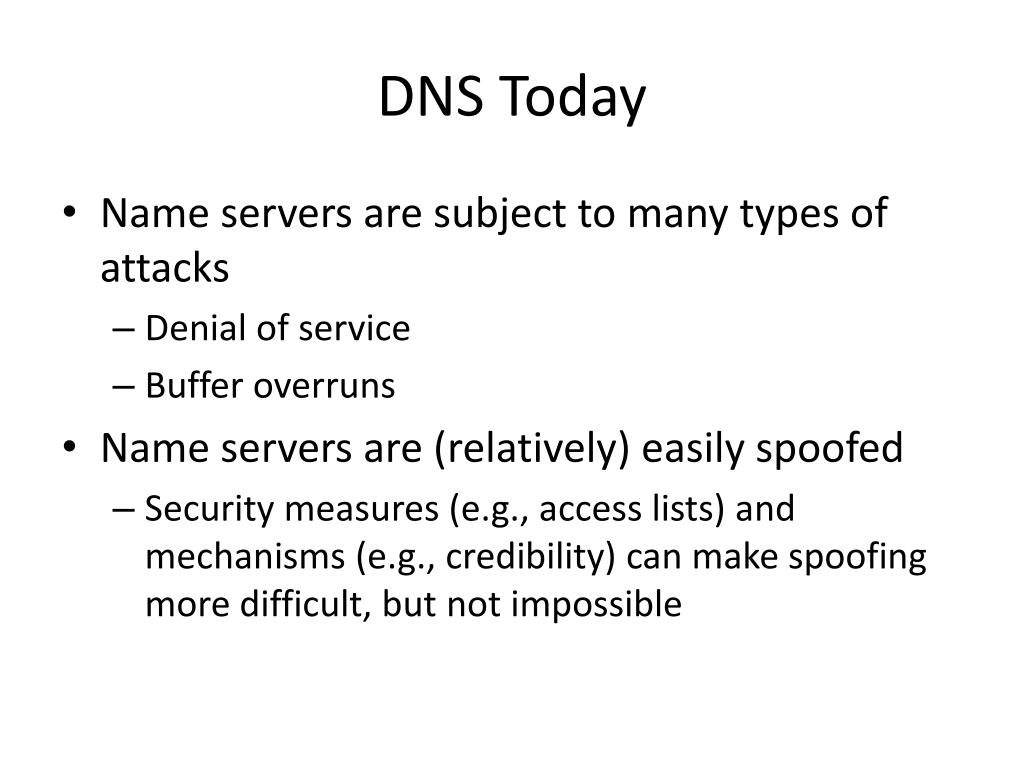 DNS Today

• Name servers are subject to many types of attacks
– Denial of service
– Buffer overruns
• Name servers are (relatively) easily spoofed
– Security measures (e.g., access lists) and mechanisms (e.g., credibility) can make spoofing more difficult, but not impossible